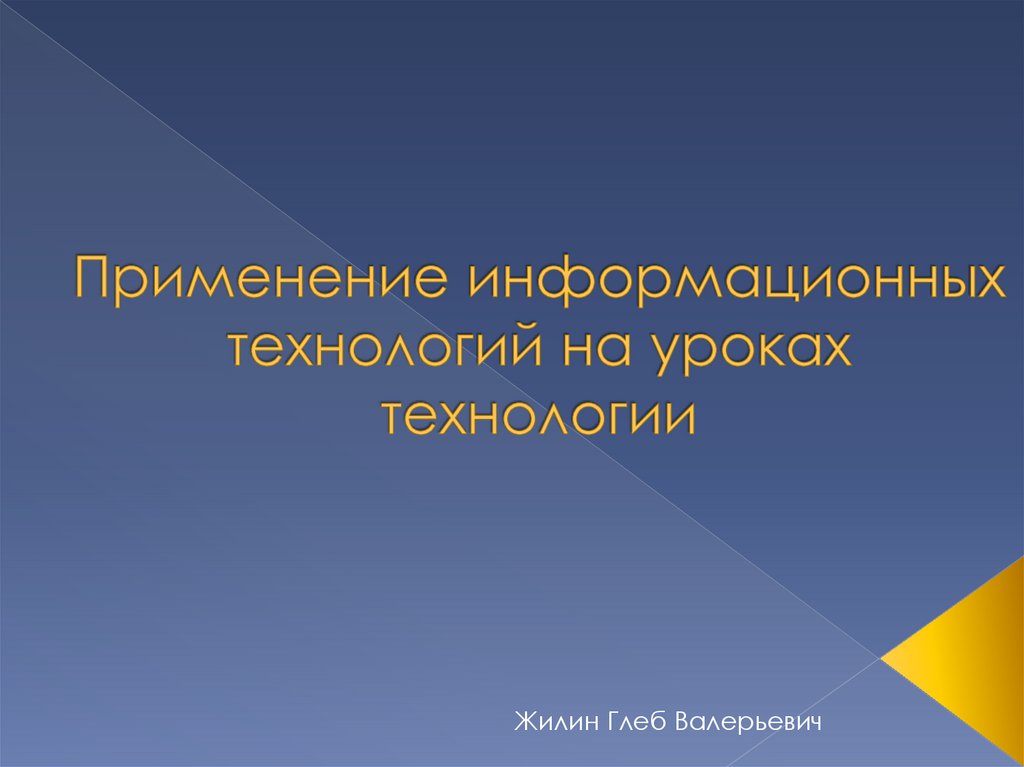 Применение информационных технологий на уроках технологии

Жилин Глеб Валерьевич